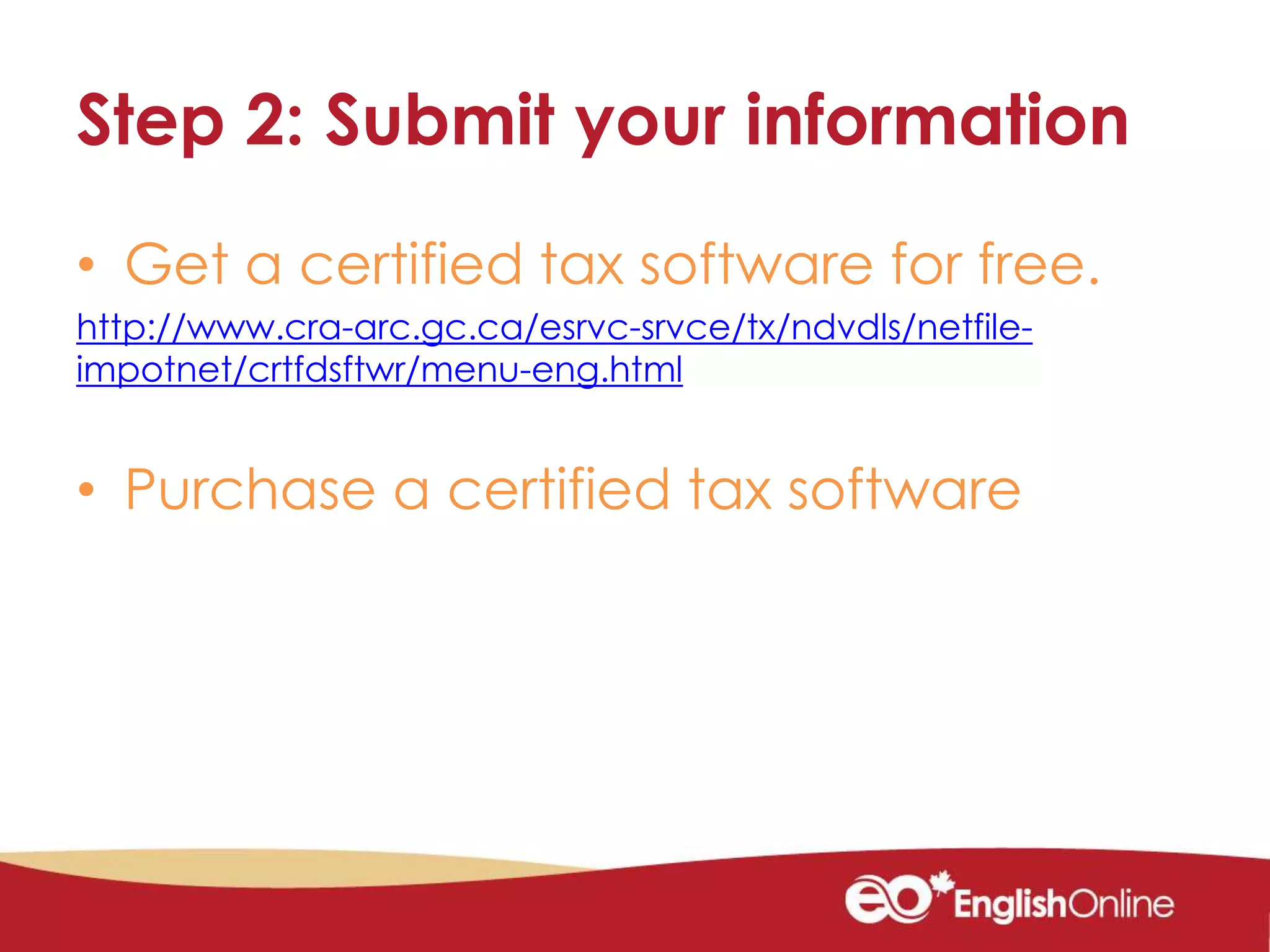 Step 2: Submit your information

• Get a certified tax software for free.

http://www.cra-arc.gc.ca/esrvc-srvce/tx/ndvdls/netfile-impotnet/crtfdsftwr/menu-eng.html

• Purchase a certified tax software

eo EnglishOnline